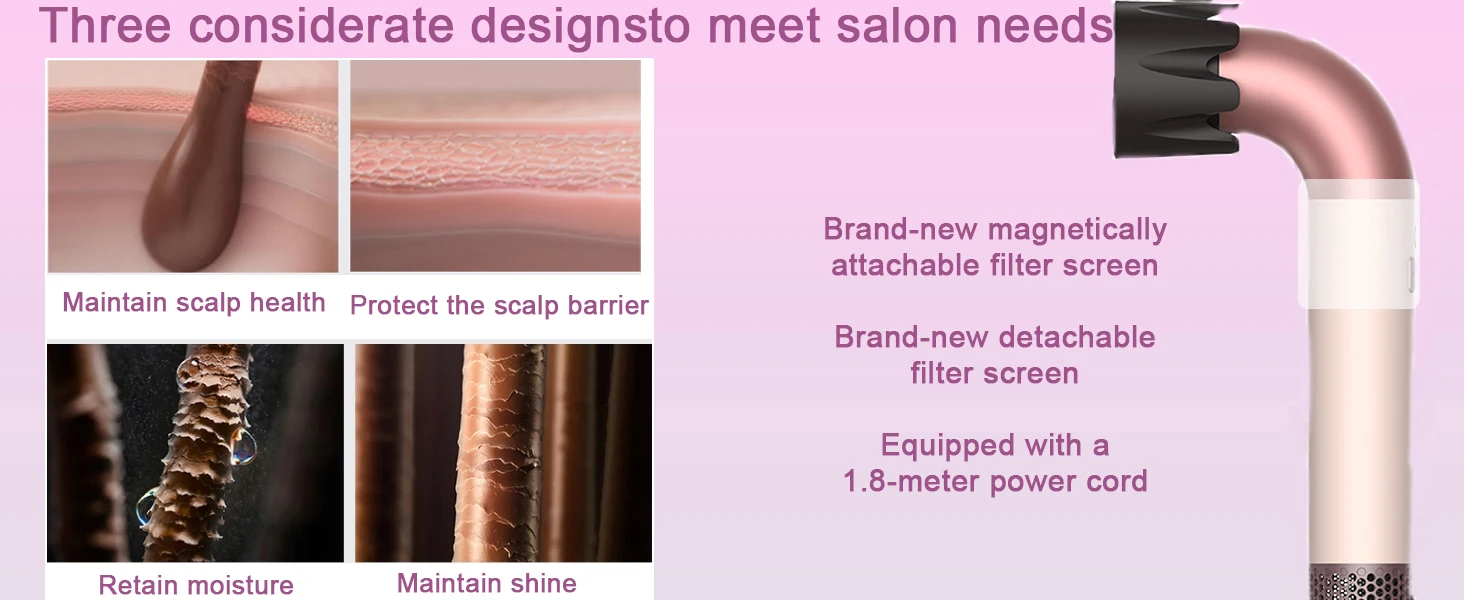 Three considerate designsto meet salon needs

Maintain scalp health

Protect the scalp barrier

Retain moisture

Maintain shine

Brand-new magnetically attachable filter screen

Brand-new detachable filter screen

Equipped with a 1.8-meter power cord